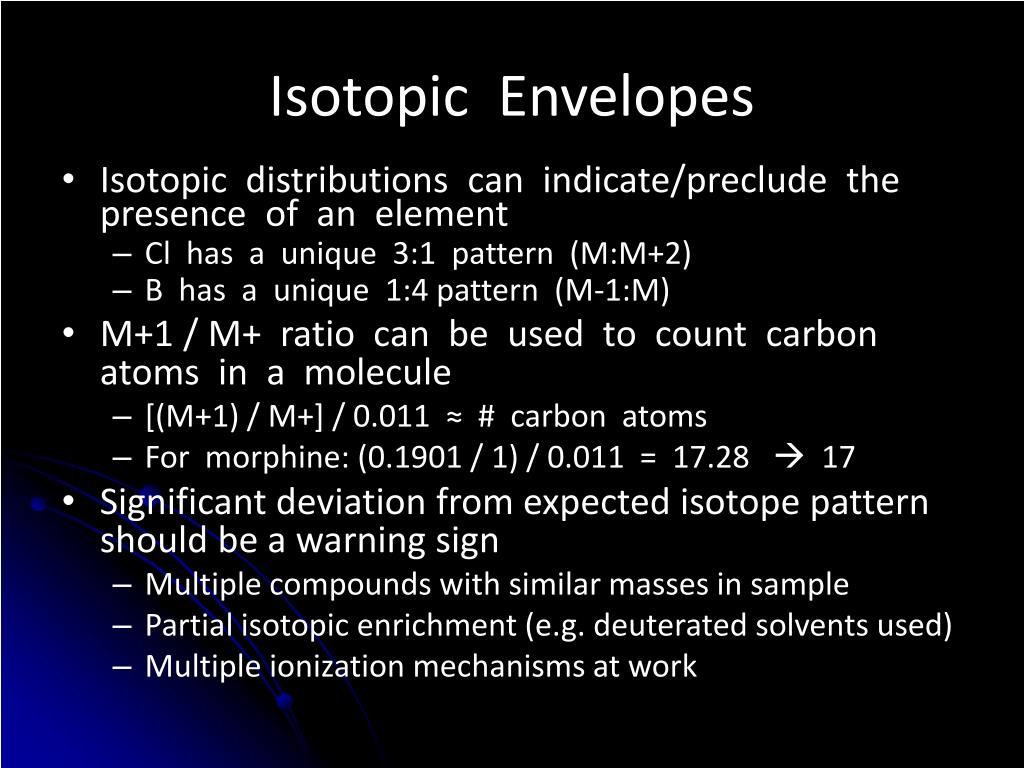 Isotopic Envelopes

• Isotopic distributions can indicate/preclude the presence of an element
– Cl has a unique 3:1 pattern (M:M+2)
– B has a unique 1:4 pattern (M-1:M)

• M+1 / M+ ratio can be used to count carbon atoms in a molecule
– [(M+1) / M+] / 0.011 ≈ # carbon atoms
– For morphine: (0.1901 / 1) / 0.011 = 17.28 → 17

• Significant deviation from expected isotope pattern should be a warning sign
– Multiple compounds with similar masses in sample
– Partial isotopic enrichment (e.g. deuterated solvents used)
– Multiple ionization mechanisms at work